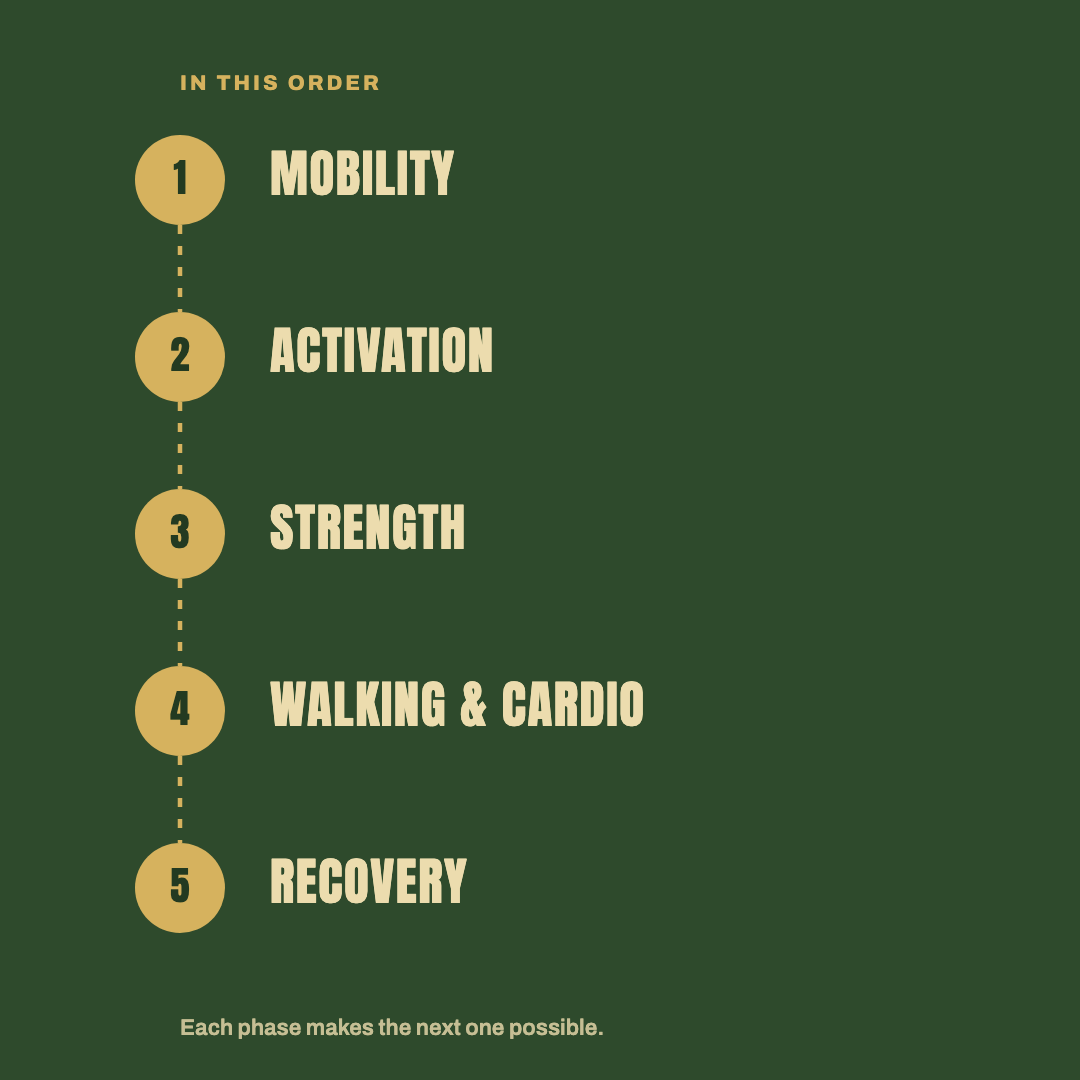 IN THIS ORDER

1 MOBILITY

2 ACTIVATION

3 STRENGTH

4 WALKING & CARDIO

5 RECOVERY

Each phase makes the next one possible.